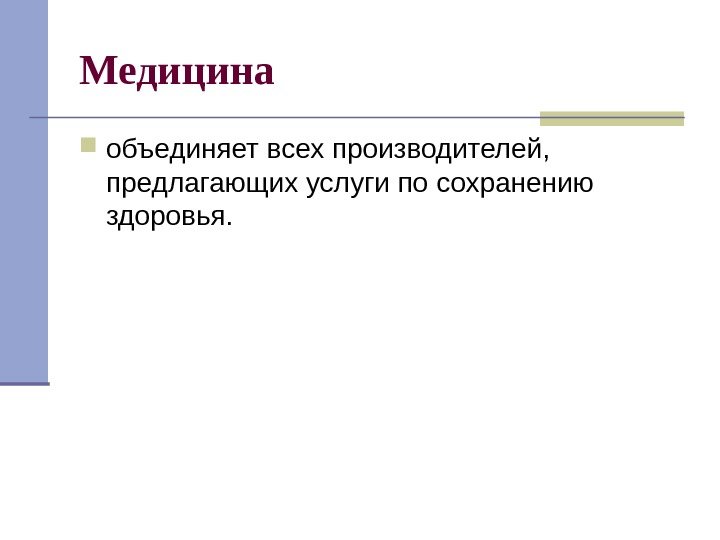 Медицина

объединяет всех производителей, предлагающих услуги по сохранению здоровья.